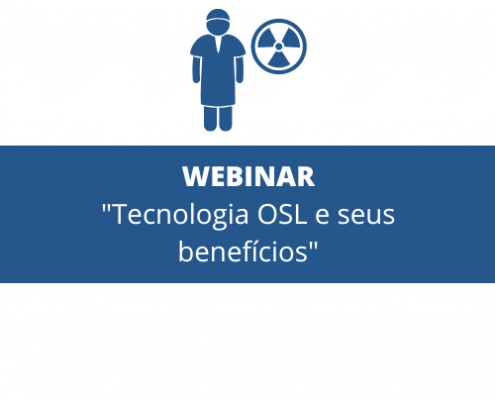 WEBINAR
"Tecnologia OSL e seus benefícios"